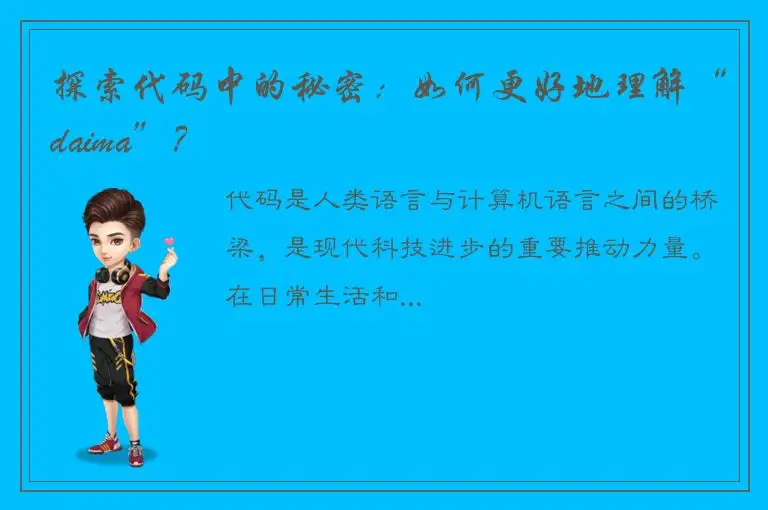 探索代码中的秘密：如何更好地理解“daima”？

代码是人类语言与计算机语言之间的桥梁，是现代科技进步的重要推动力量。在日常生活和...